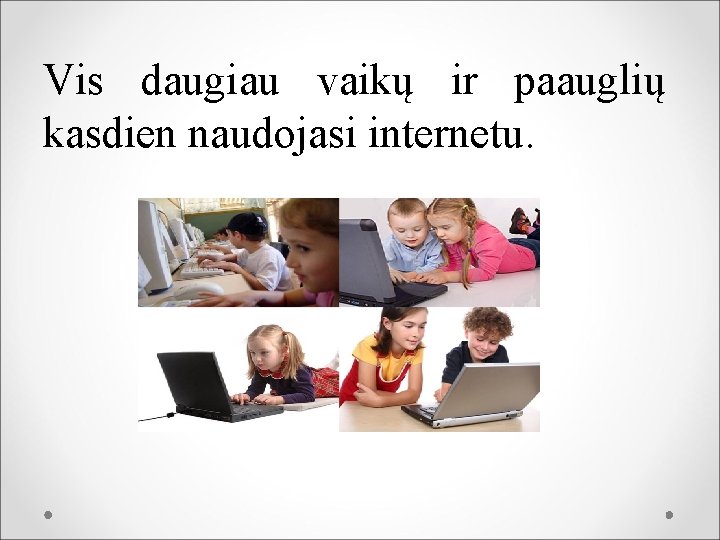 Vis daugiau vaikų ir paauglių kasdien naudojasi internetu.